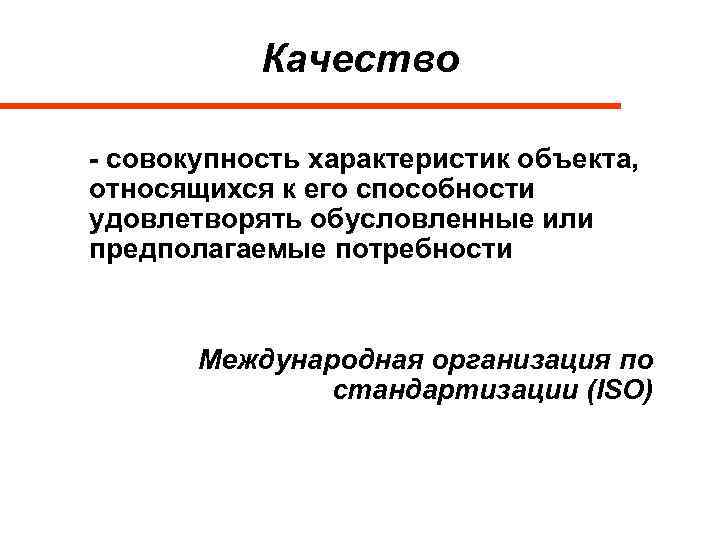 Качество

- совокупность характеристик объекта, относящихся к его способности удовлетворять обусловленные или предполагаемые потребности

Международная организация по стандартизации (ISO)